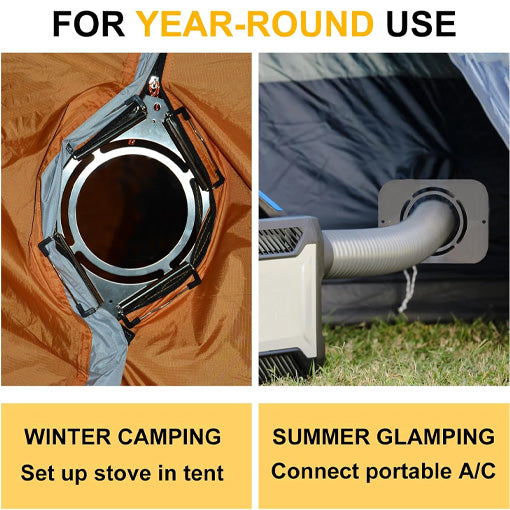 FOR YEAR-ROUND USE

WINTER CAMPING
Set up stove in tent

SUMMER GLAMPING
Connect portable A/C